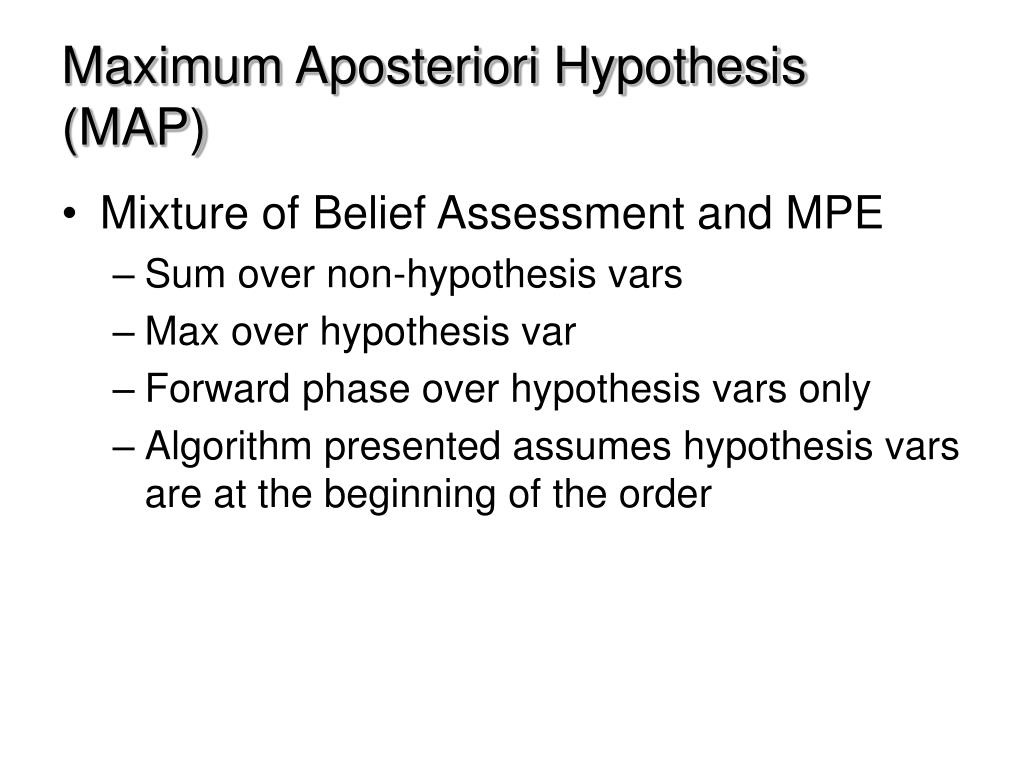 Maximum Aposteriori Hypothesis (MAP)

• Mixture of Belief Assessment and MPE
– Sum over non-hypothesis vars
– Max over hypothesis var
– Forward phase over hypothesis vars only
– Algorithm presented assumes hypothesis vars are at the beginning of the order